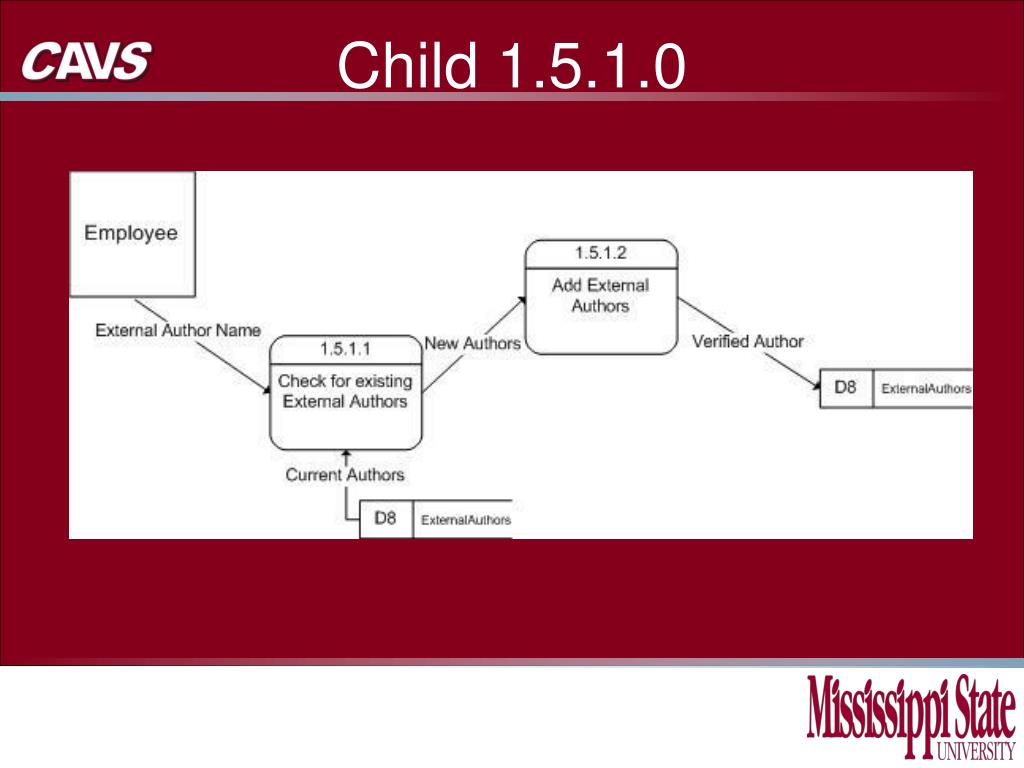 CAVS

Child 1.5.1.0

Employee

External Author Name

1.5.1.1

Check for existing External Authors

New Authors

1.5.1.2

Add External Authors

Verified Author

D8 ExternalAuthors

Current Authors

D8 ExternalAuthors

Mississippi State UNIVERSITY